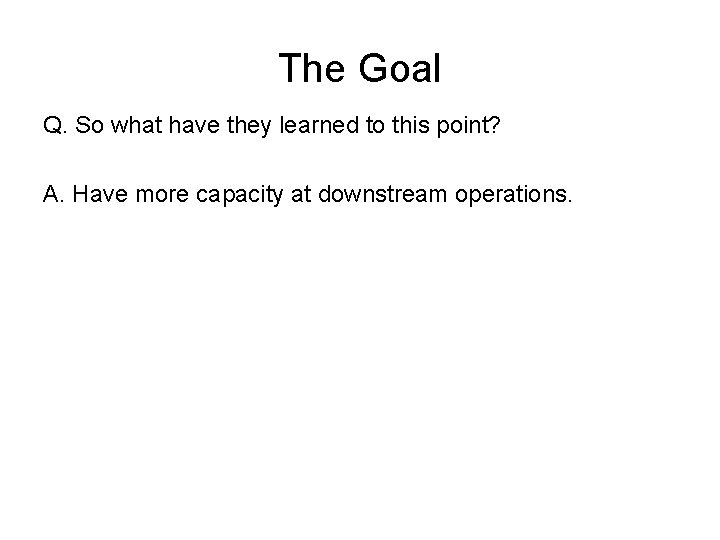 The Goal

Q. So what have they learned to this point?

A. Have more capacity at downstream operations.